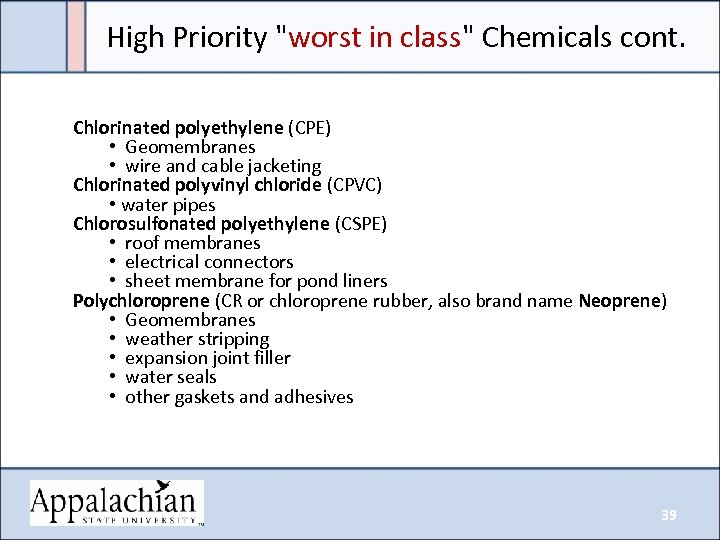 High Priority "worst in class" Chemicals cont.

Chlorinated polyethylene (CPE)
• Geomembranes
• wire and cable jacketing
Chlorinated polyvinyl chloride (CPVC)
• water pipes
Chlorosulfonated polyethylene (CSPE)
• roof membranes
• electrical connectors
• sheet membrane for pond liners
Polychloroprene (CR or chloroprene rubber, also brand name Neoprene)
• Geomembranes
• weather stripping
• expansion joint filler
• water seals
• other gaskets and adhesives

Appalachian
STATE UNIVERSITY™

39